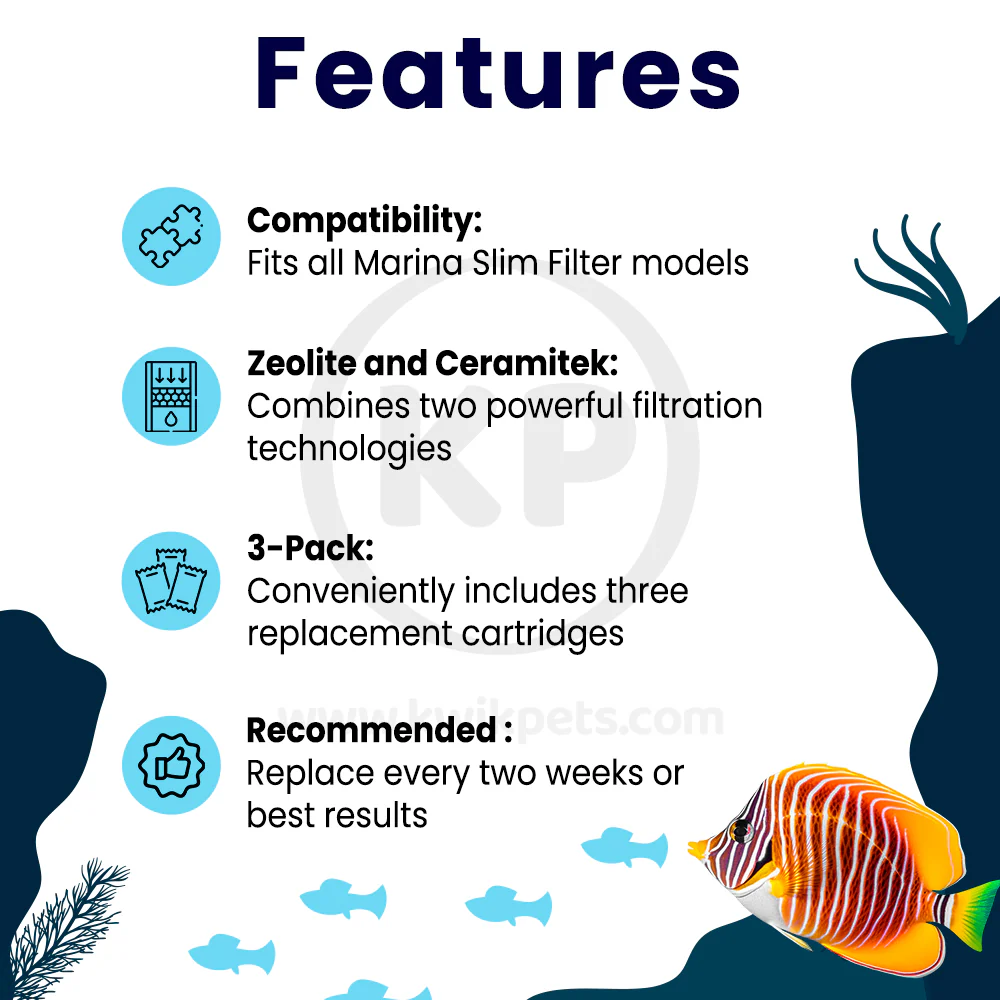 Features

Compatibility:
Fits all Marina Slim Filter models

Zeolite and Ceramitek:
Combines two powerful filtration technologies

3-Pack:
Conveniently includes three replacement cartridges

Recommended :
Replace every two weeks or best results

KP
www.kwikpets.com